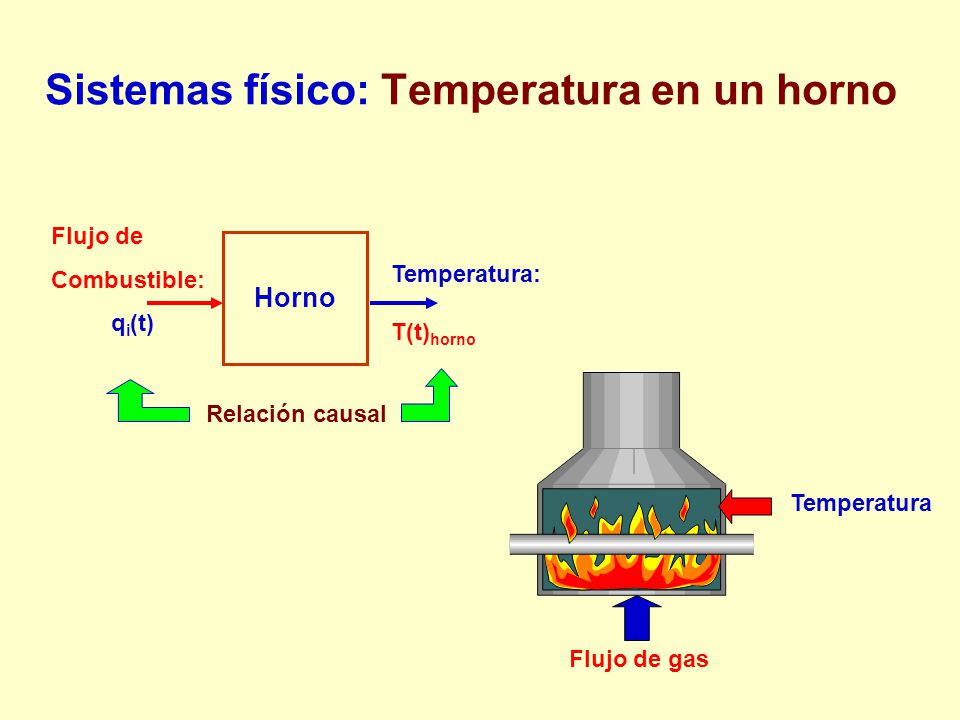 Sistemas físico: Temperatura en un horno

Flujo de

Combustible:

$q_i(t)$

Horno

Temperatura:

$T(t)_{horno}$

Relación causal

Temperatura

Flujo de gas